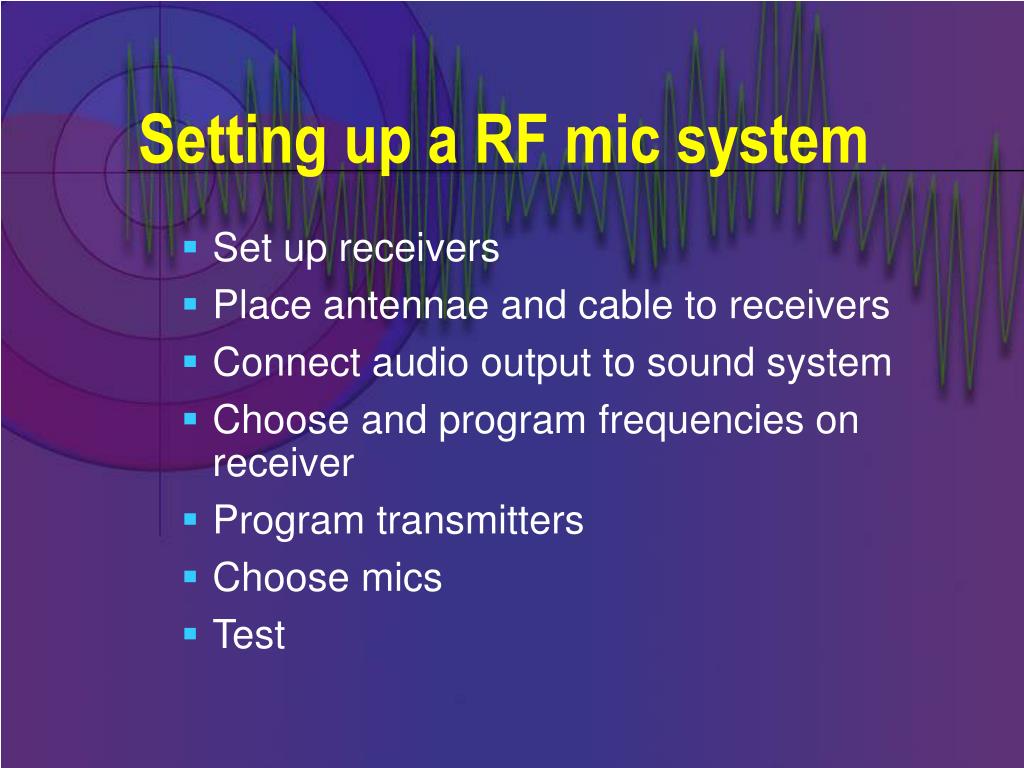 Setting up a RF mic system

- Set up receivers
- Place antennae and cable to receivers
- Connect audio output to sound system
- Choose and program frequencies on receiver
- Program transmitters
- Choose mics
- Test